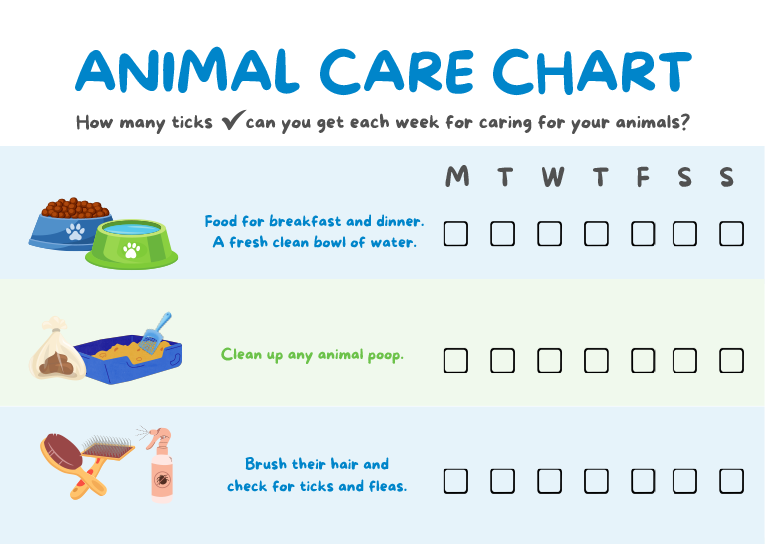 ANIMAL CARE CHART

How many ticks ✔ can you get each week for caring for your animals?

| | M | T | W | T | F | S | S |
|---|---|---|---|---|---|---|---|
| Food for breakfast and dinner. A fresh clean bowl of water. | ☐ | ☐ | ☐ | ☐ | ☐ | ☐ | ☐ |
| Clean up any animal poop. | ☐ | ☐ | ☐ | ☐ | ☐ | ☐ | ☐ |
| Brush their hair and check for ticks and fleas. | ☐ | ☐ | ☐ | ☐ | ☐ | ☐ | ☐ |